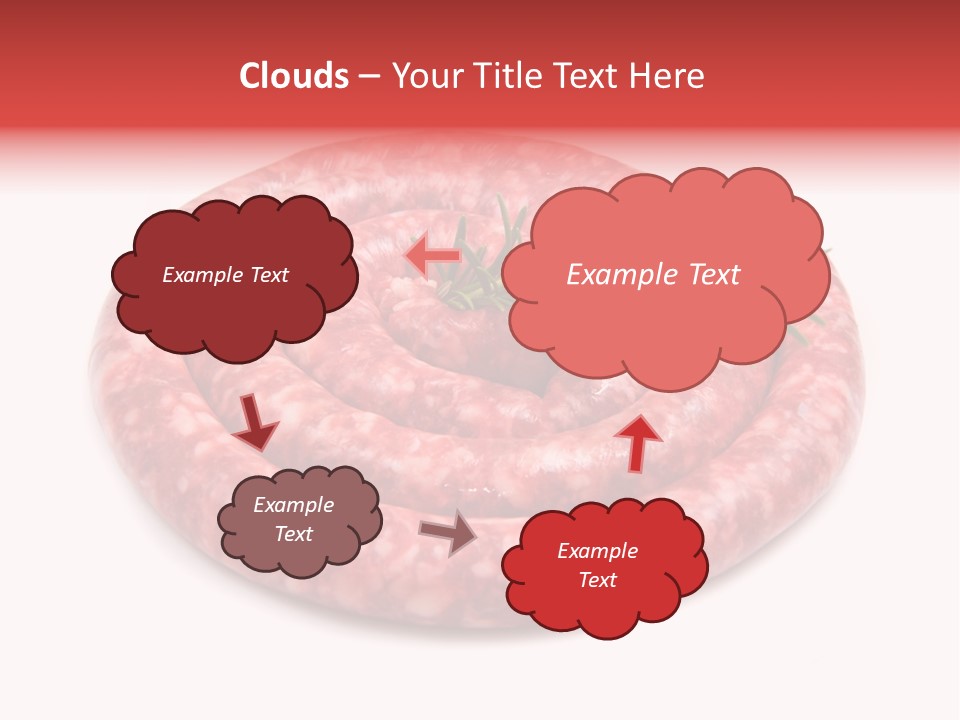 Clouds – Your Title Text Here

Example Text

Example Text

Example Text

Example Text